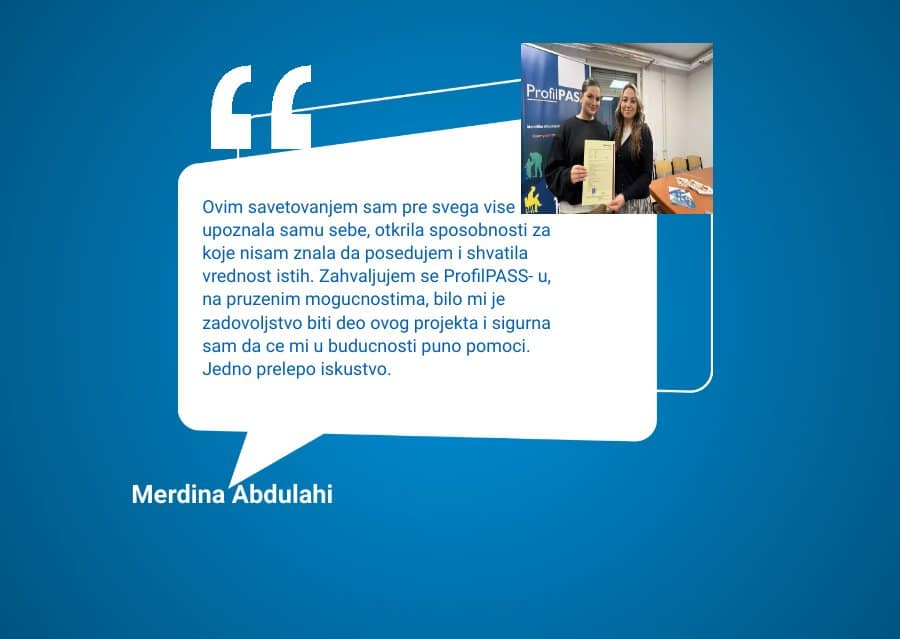 ProfilPASS

Ovim savetovanjem sam pre svega vise upoznala samu sebe, otkrila sposobnosti za koje nisam znala da posedujem i shvatila vrednost istih. Zahvaljujem se ProfilPASS- u, na pruzenim mogucnostima, bilo mi je zadovoljstvo biti deo ovog projekta i sigurna sam da ce mi u buducnosti puno pomoci. Jedno prelepo iskustvo.

Merdina Abdulahi